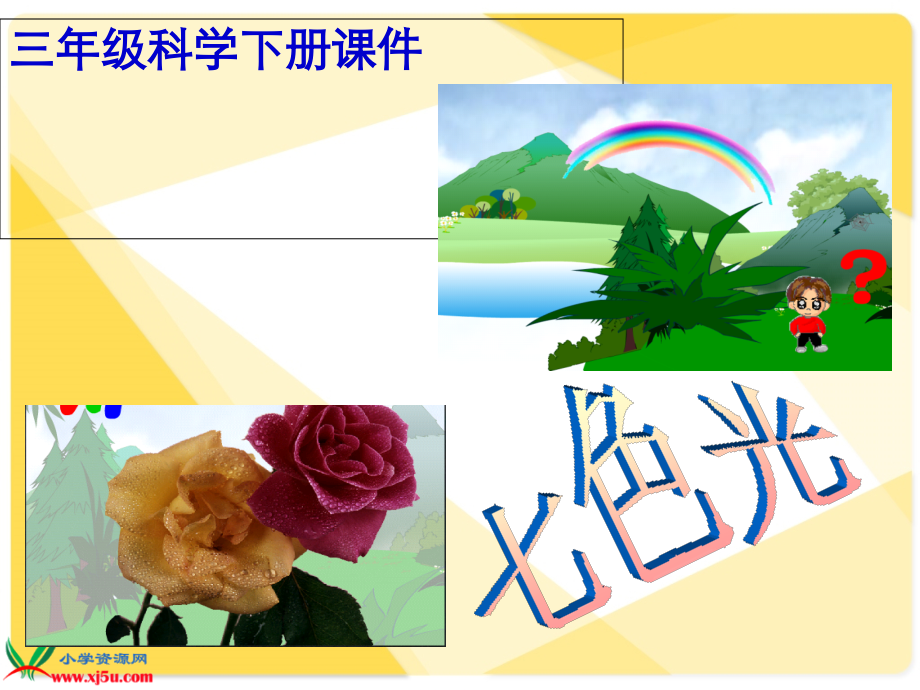 三年级科学下册课件

?

七色光

小学资源网
www.xj5u.com